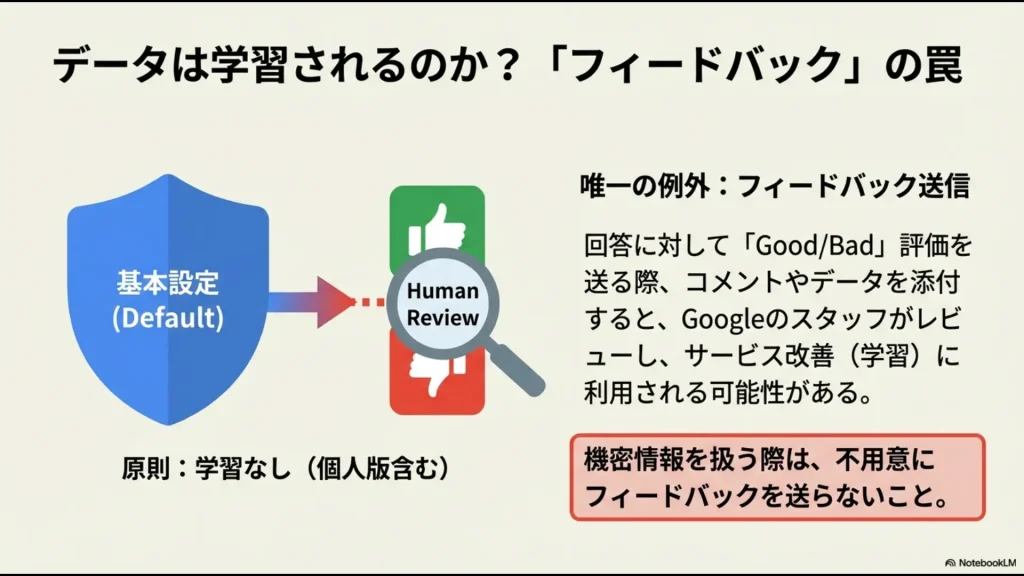 データは学習されるのか？「フィードバック」の罠

基本設定
(Default)

Human Review

原則：学習なし（個人版含む）

唯一の例外：フィードバック送信

回答に対して「Good/Bad」評価を送る際、コメントやデータを添付すると、Googleのスタッフがレビューし、サービス改善（学習）に利用される可能性がある。

機密情報を扱う際は、不用意にフィードバックを送らないこと。

NotebookLM